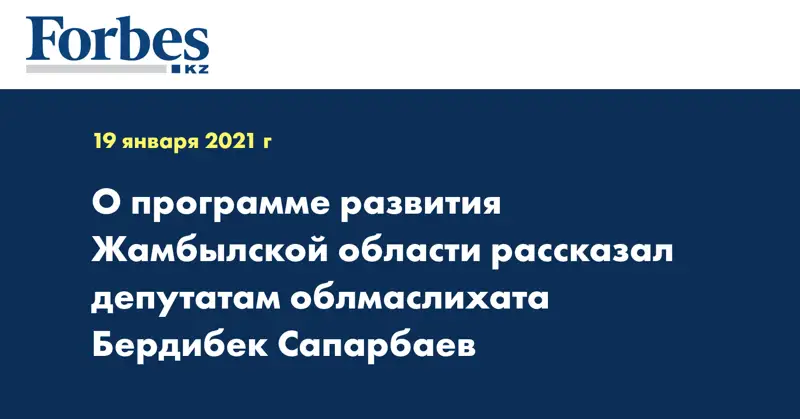 Forbes KZ

19 января 2021 г

О программе развития Жамбылской области рассказал депутатам облмаслихата Бердибек Сапарбаев